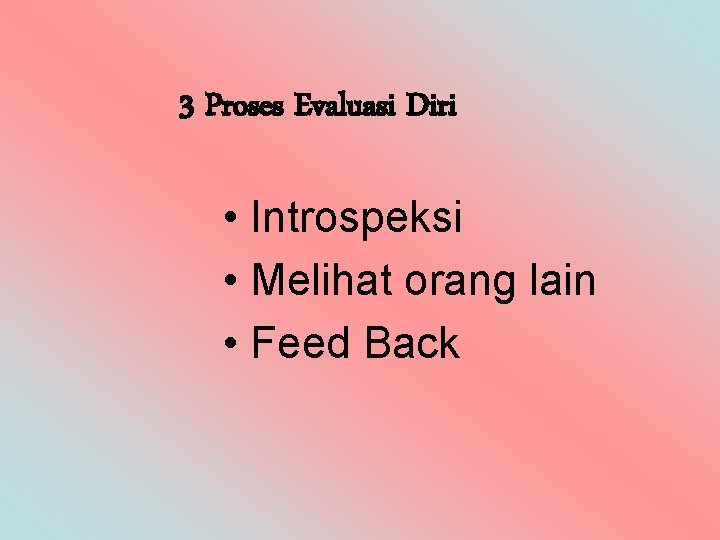 3 Proses Evaluasi Diri

• Introspeksi
• Melihat orang lain
• Feed Back